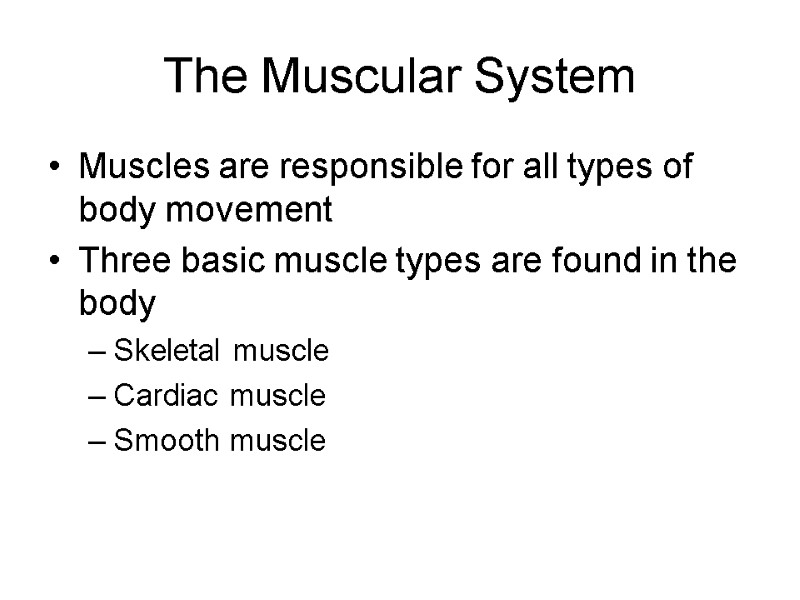 The Muscular System

• Muscles are responsible for all types of body movement
• Three basic muscle types are found in the body
– Skeletal muscle
– Cardiac muscle
– Smooth muscle